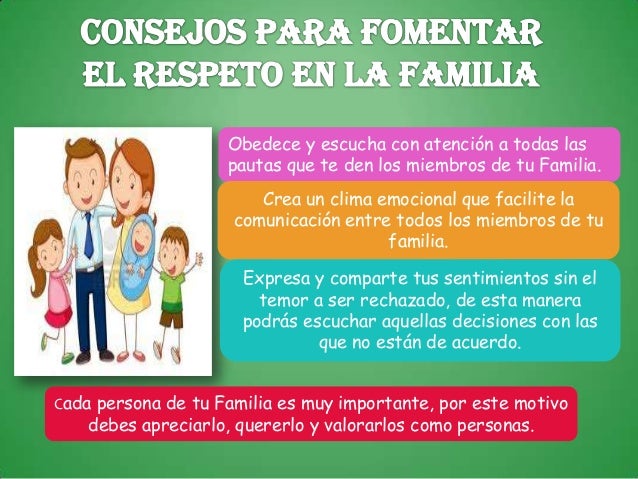 CONSEJOS PARA FOMENTAR EL RESPETO EN LA FAMILIA

Obedece y escucha con atención a todas las pautas que te den los miembros de tu Familia.

Crea un clima emocional que facilite la comunicación entre todos los miembros de tu familia.

Expresa y comparte tus sentimientos sin el temor a ser rechazado, de esta manera podrás escuchar aquellas decisiones con las que no están de acuerdo.

Cada persona de tu Familia es muy importante, por este motivo debes apreciarlo, quererlo y valorarlos como personas.